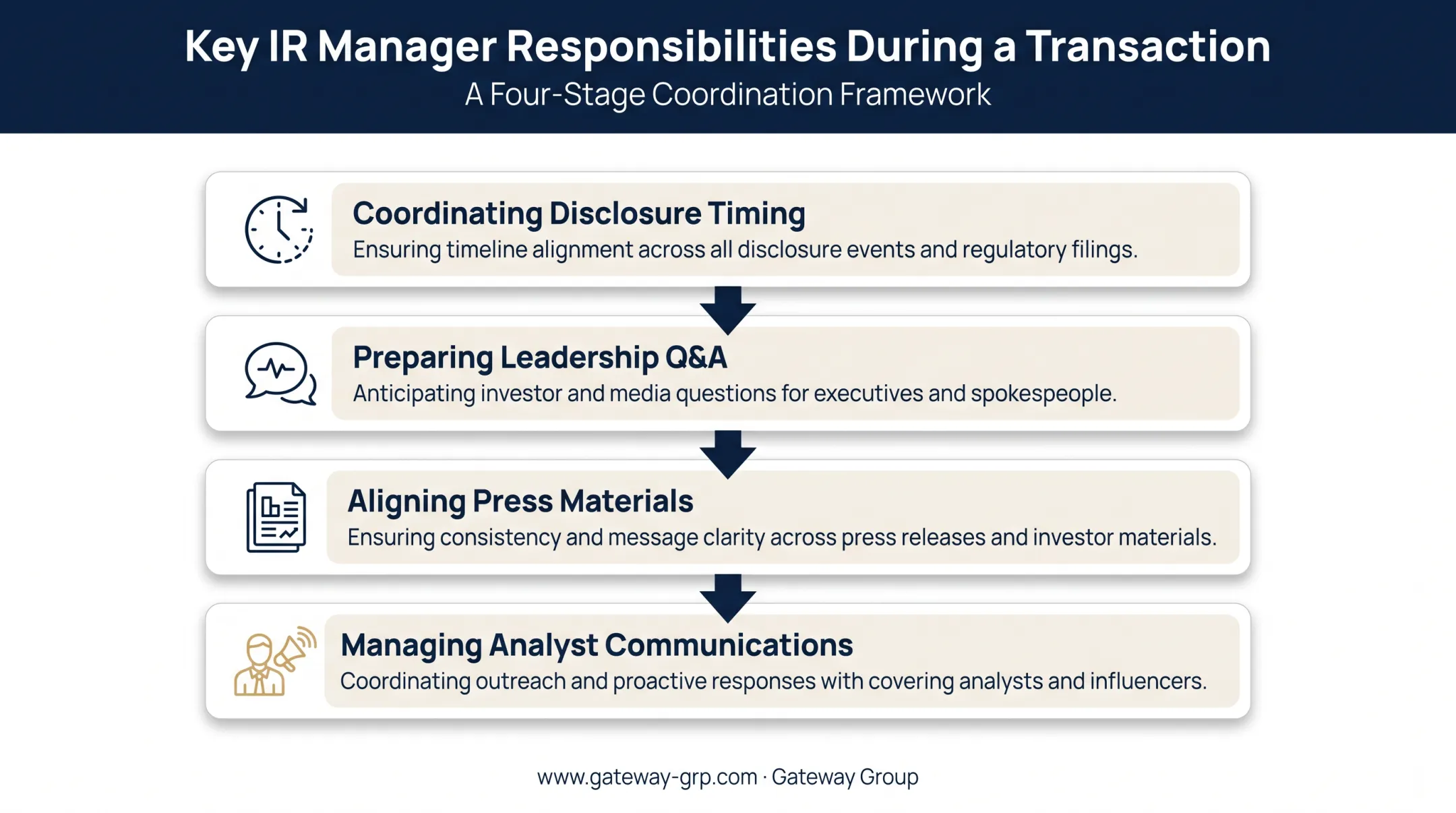 Key IR Manager Responsibilities During a Transaction
A Four-Stage Coordination Framework

Coordinating Disclosure Timing
Ensuring timeline alignment across all disclosure events and regulatory filings.

Preparing Leadership Q&A
Anticipating investor and media questions for executives and spokespeople.

Aligning Press Materials
Ensuring consistency and message clarity across press releases and investor materials.

Managing Analyst Communications
Coordinating outreach and proactive responses with covering analysts and influencers.

www.gateway-grp.com · Gateway Group